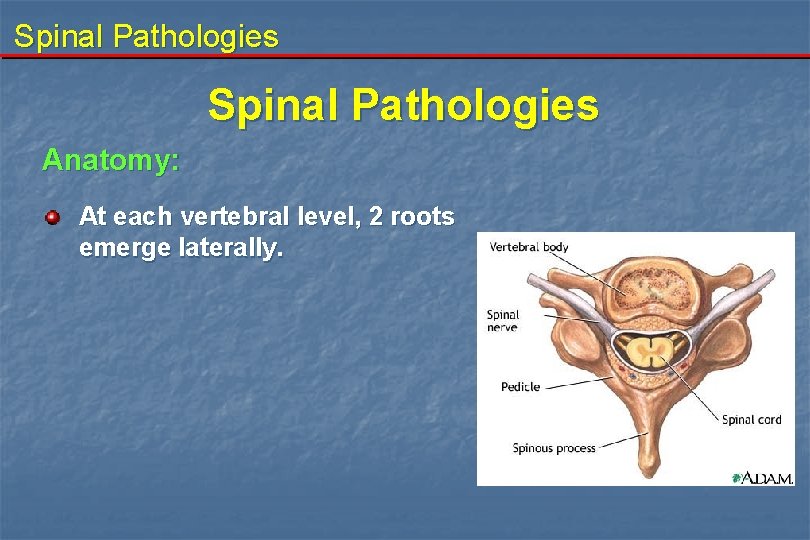 Spinal Pathologies

Spinal Pathologies

Anatomy:

At each vertebral level, 2 roots emerge laterally.

Vertebral body

Spinal nerve

Pedicle

Spinal cord

Spinous process

A.D.A.M.